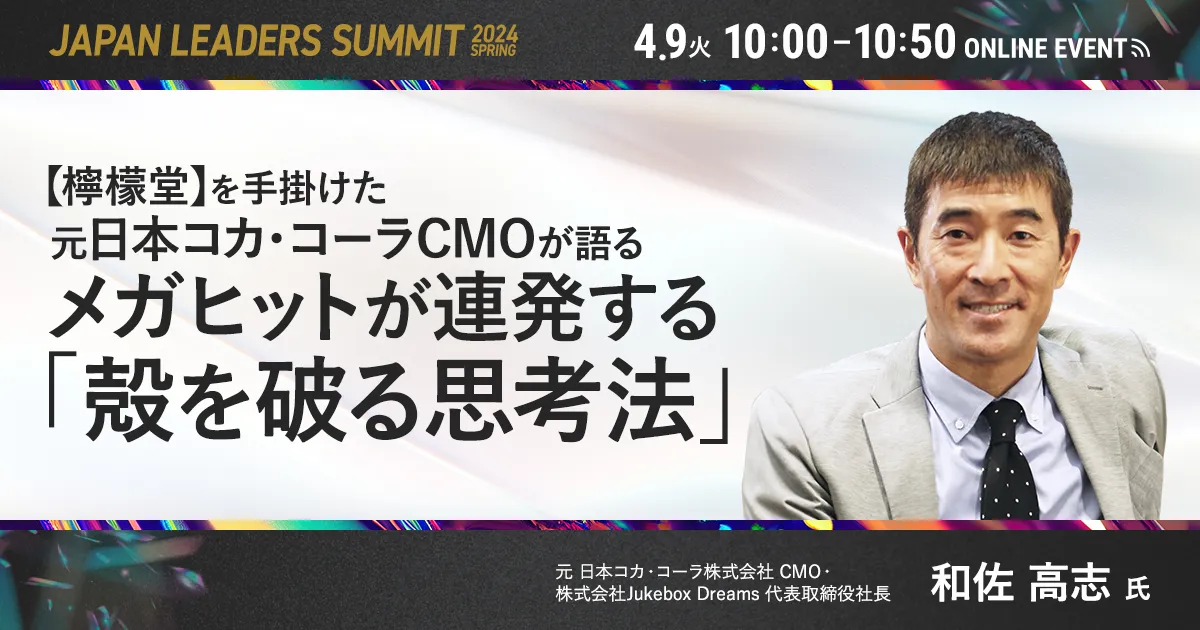 JAPAN LEADERS SUMMIT 2024 SPRING

4.9火 10:00-10:50 ONLINE EVENT

【檸檬堂】を手掛けた
元日本コカ・コーラCMOが語る
メガヒットが連発する
「殻を破る思考法」

元 日本コカ・コーラ株式会社 CMO・
株式会社Jukebox Dreams 代表取締役社長

和佐 高志 氏